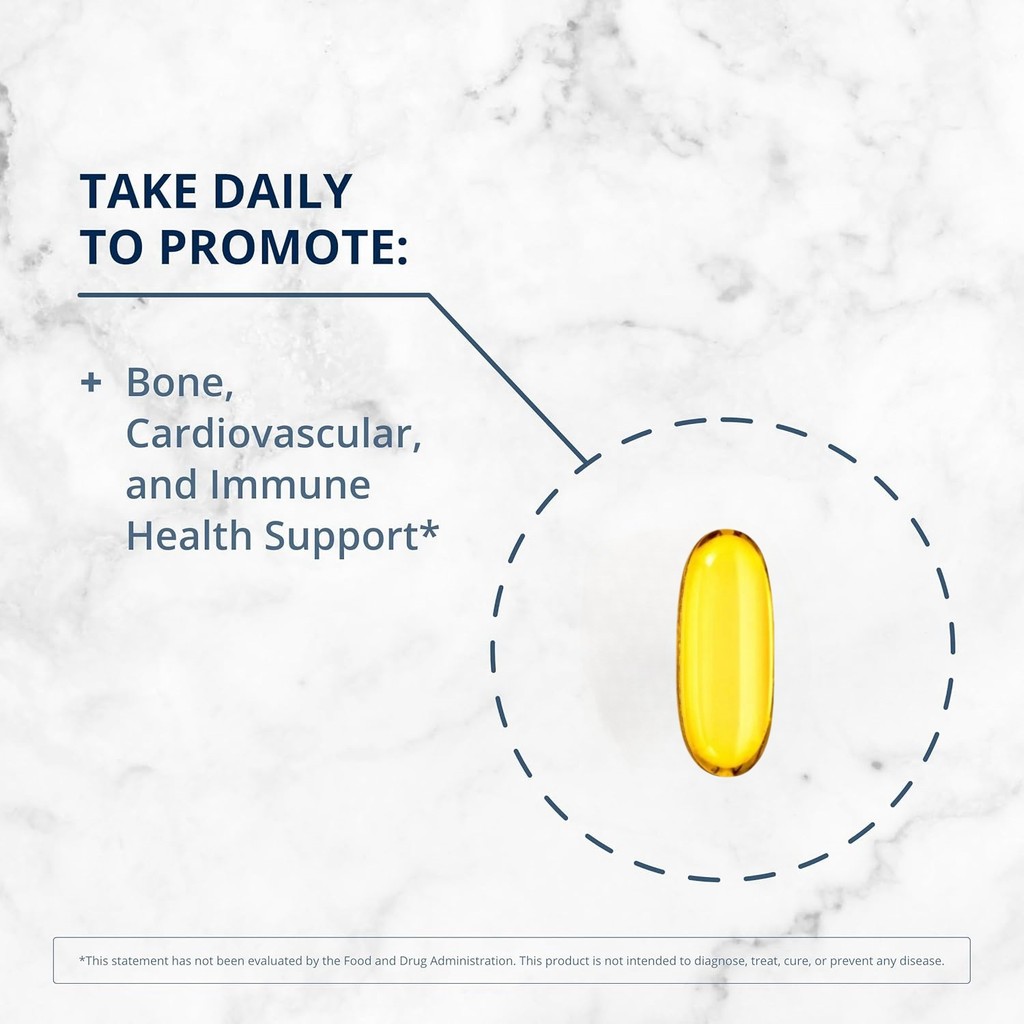 TAKE DAILY
TO PROMOTE:

+ Bone, Cardiovascular, and Immune Health Support*

*This statement has not been evaluated by the Food and Drug Administration. This product is not intended to diagnose, treat, cure, or prevent any disease.